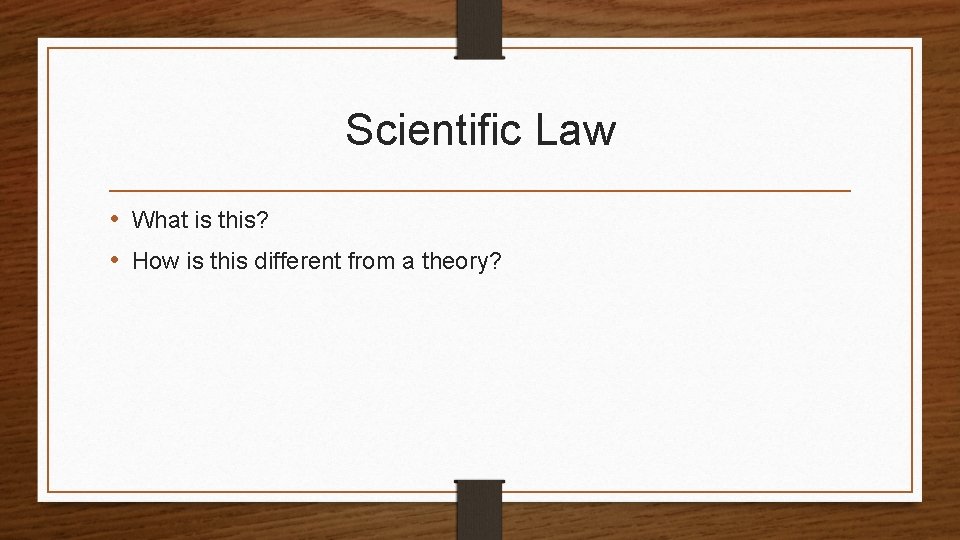 Scientific Law

• What is this?
• How is this different from a theory?